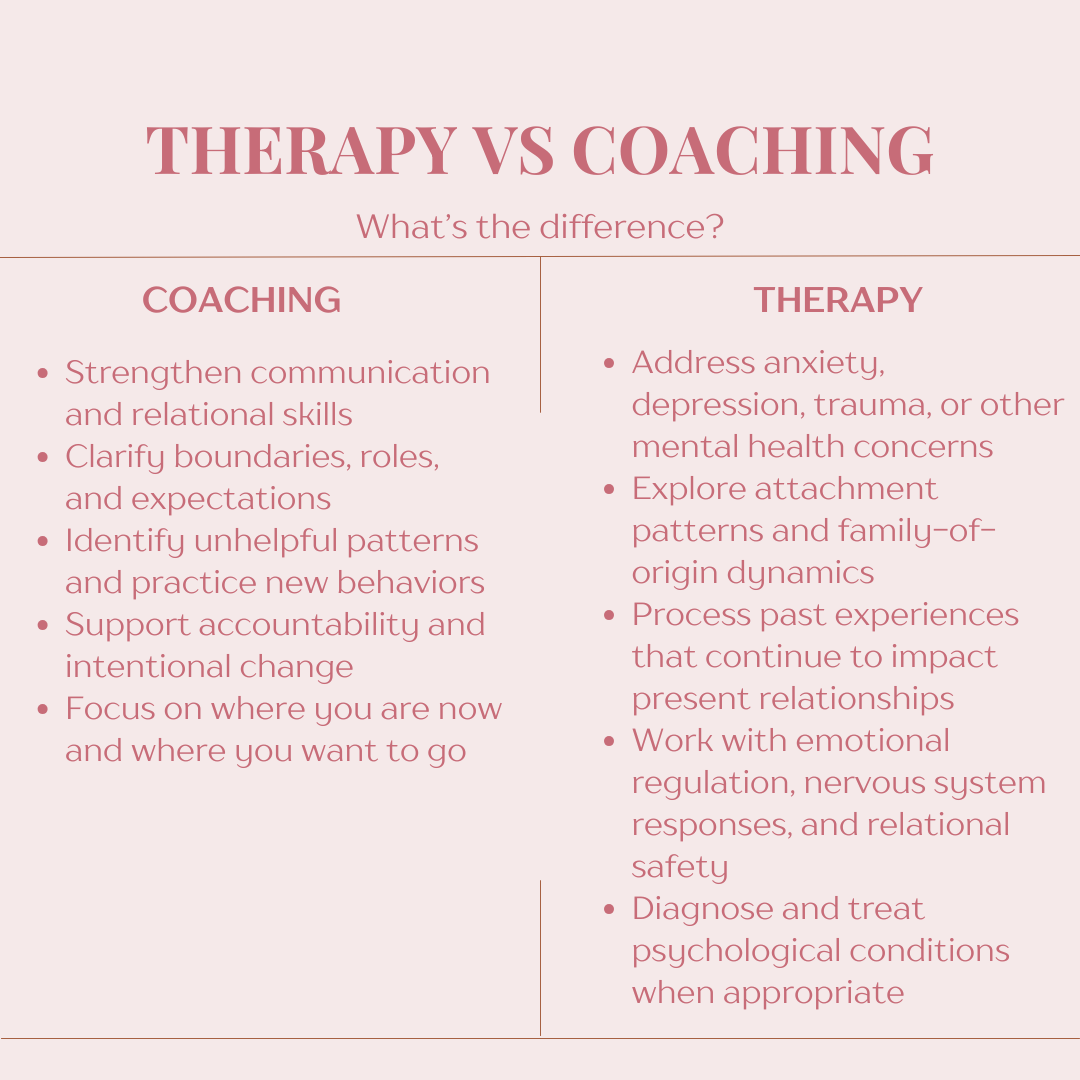 THERAPY VS COACHING

What's the difference?

COACHING

- Strengthen communication and relational skills
- Clarify boundaries, roles, and expectations
- Identify unhelpful patterns and practice new behaviors
- Support accountability and intentional change
- Focus on where you are now and where you want to go

THERAPY

- Address anxiety, depression, trauma, or other mental health concerns
- Explore attachment patterns and family-of-origin dynamics
- Process past experiences that continue to impact present relationships
- Work with emotional regulation, nervous system responses, and relational safety
- Diagnose and treat psychological conditions when appropriate